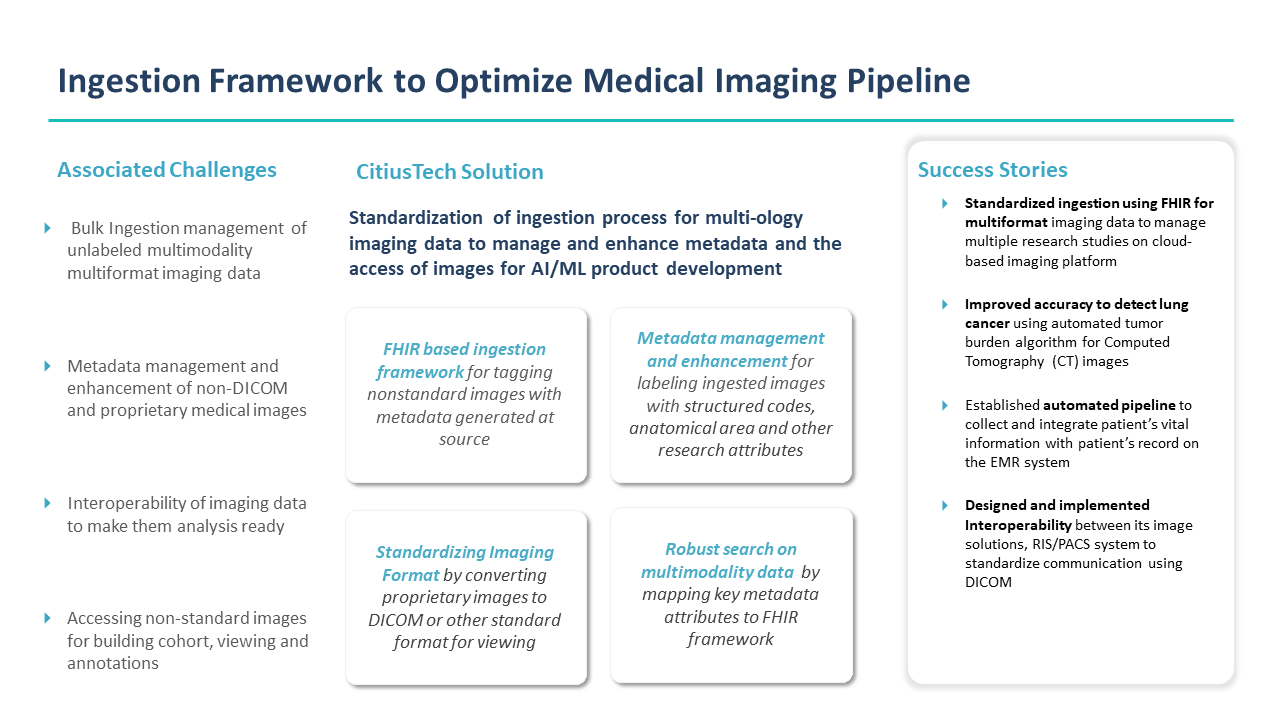 Ingestion Framework to Optimize Medical Imaging Pipeline

Associated Challenges

Bulk Ingestion management of unlabeled multimodality multiformat imaging data

Metadata management and enhancement of non-DICOM and proprietary medical images

Interoperability of imaging data to make them analysis ready

Accessing non-standard images for building cohort, viewing and annotations

CitiusTech Solution

Standardization of ingestion process for multi-ology imaging data to manage and enhance metadata and the access of images for AI/ML product development

FHIR based ingestion framework for tagging nonstandard images with metadata generated at source

Metadata management and enhancement for labeling ingested images with structured codes, anatomical area and other research attributes

Standardizing Imaging Format by converting proprietary images to DICOM or other standard format for viewing

Robust search on multimodality data by mapping key metadata attributes to FHIR framework

Success Stories

Standardized ingestion using FHIR for multiformat imaging data to manage multiple research studies on cloud-based imaging platform

Improved accuracy to detect lung cancer using automated tumor burden algorithm for Computed Tomography (CT) images

Established automated pipeline to collect and integrate patient's vital information with patient's record on the EMR system

Designed and implemented Interoperability between its image solutions, RIS/PACS system to standardize communication using DICOM